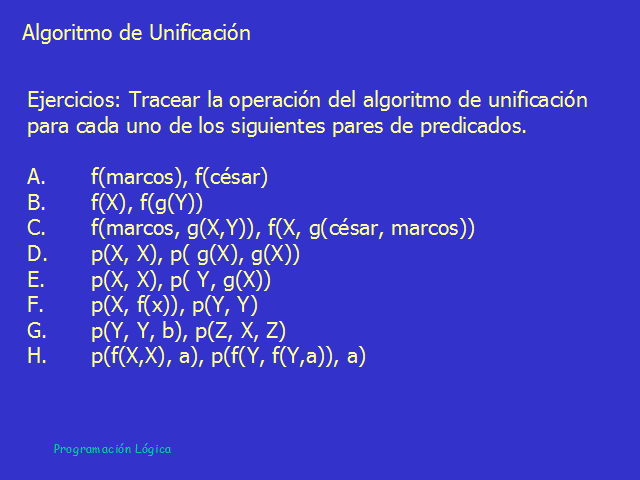 Algoritmo de Unificación

Ejercicios: Tracear la operación del algoritmo de unificación para cada uno de los siguientes pares de predicados.

A. f(marcos), f(césar)
B. f(X), f(g(Y))
C. f(marcos, g(X,Y)), f(X, g(césar, marcos))
D. p(X, X), p( g(X), g(X))
E. p(X, X), p( Y, g(X))
F. p(X, f(x)), p(Y, Y)
G. p(Y, Y, b), p(Z, X, Z)
H. p(f(X,X), a), p(f(Y, f(Y,a)), a)

Programación Lógica